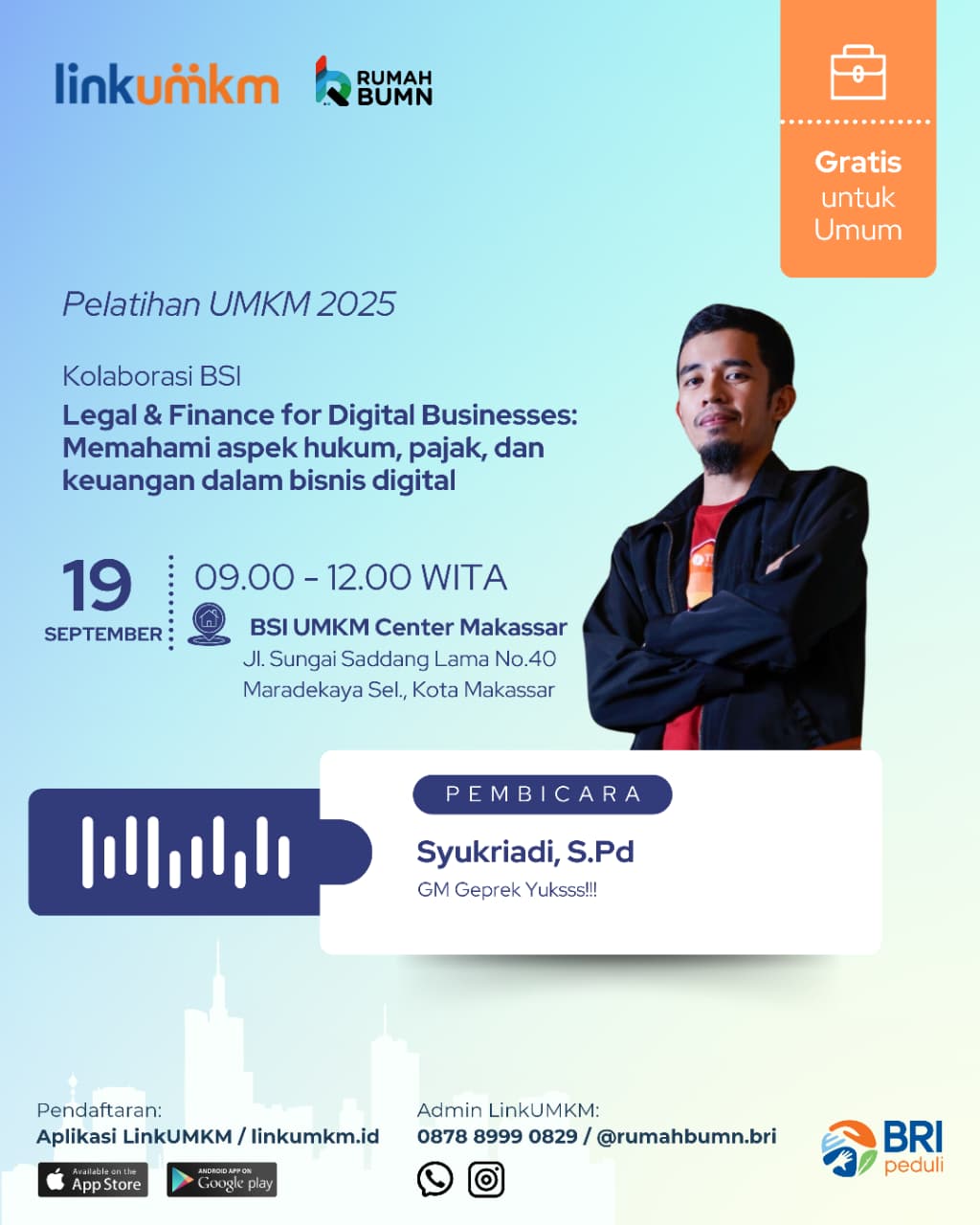 linkumkm RUMAH BUMN

Gratis untuk Umum

Pelatihan UMKM 2025

Kolaborasi BSI
Legal & Finance for Digital Businesses: Memahami aspek hukum, pajak, dan keuangan dalam bisnis digital

19 SEPTEMBER

09.00 - 12.00 WITA

BSI UMKM Center Makassar
Jl. Sungai Saddang Lama No.40
Maradekaya Sel., Kota Makassar

PEMBICARA
Syukriadi, S.Pd
GM Geprek Yuksss!!!

Pendaftaran:
Aplikasi LinkUMKM / linkumkm.id

Available on the App Store
ANDROID APP ON Google play

Admin LinkUMKM:
0878 8999 0829 / @rumahbumn.bri

BRI peduli